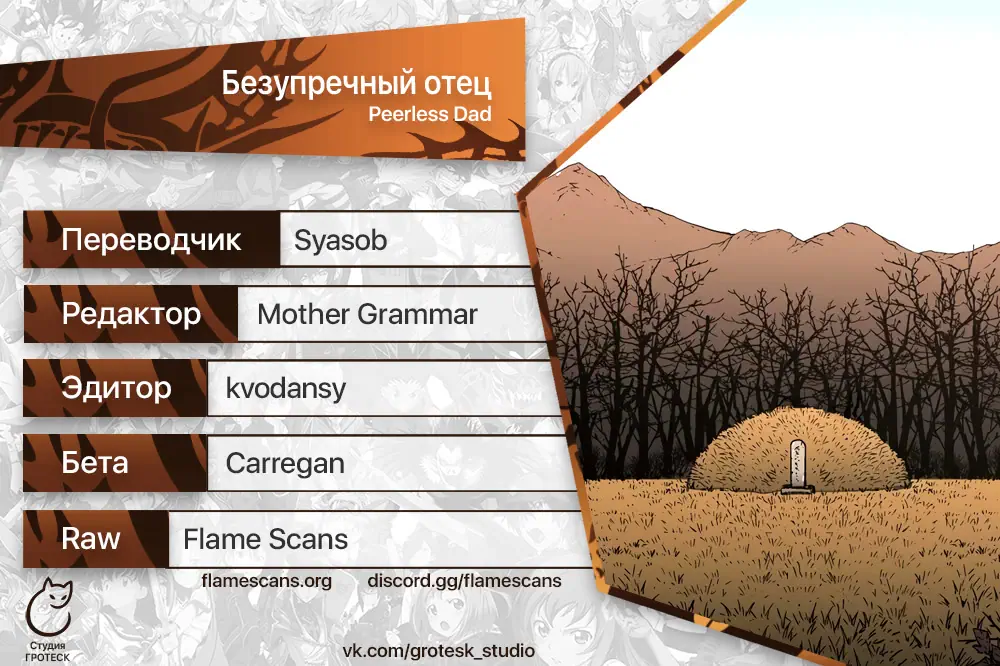 Безупречный отец
Peerless Dad

| Переводчик | Syasob |
|---|---|
| Редактор | Mother Grammar |
| Эдитор | kvodansy |
| Бета | Carregan |
| Raw | Flame Scans |

flamescans.org discord.gg/flamescans

Студия ГРОТЕСК

vk.com/grotesk_studio